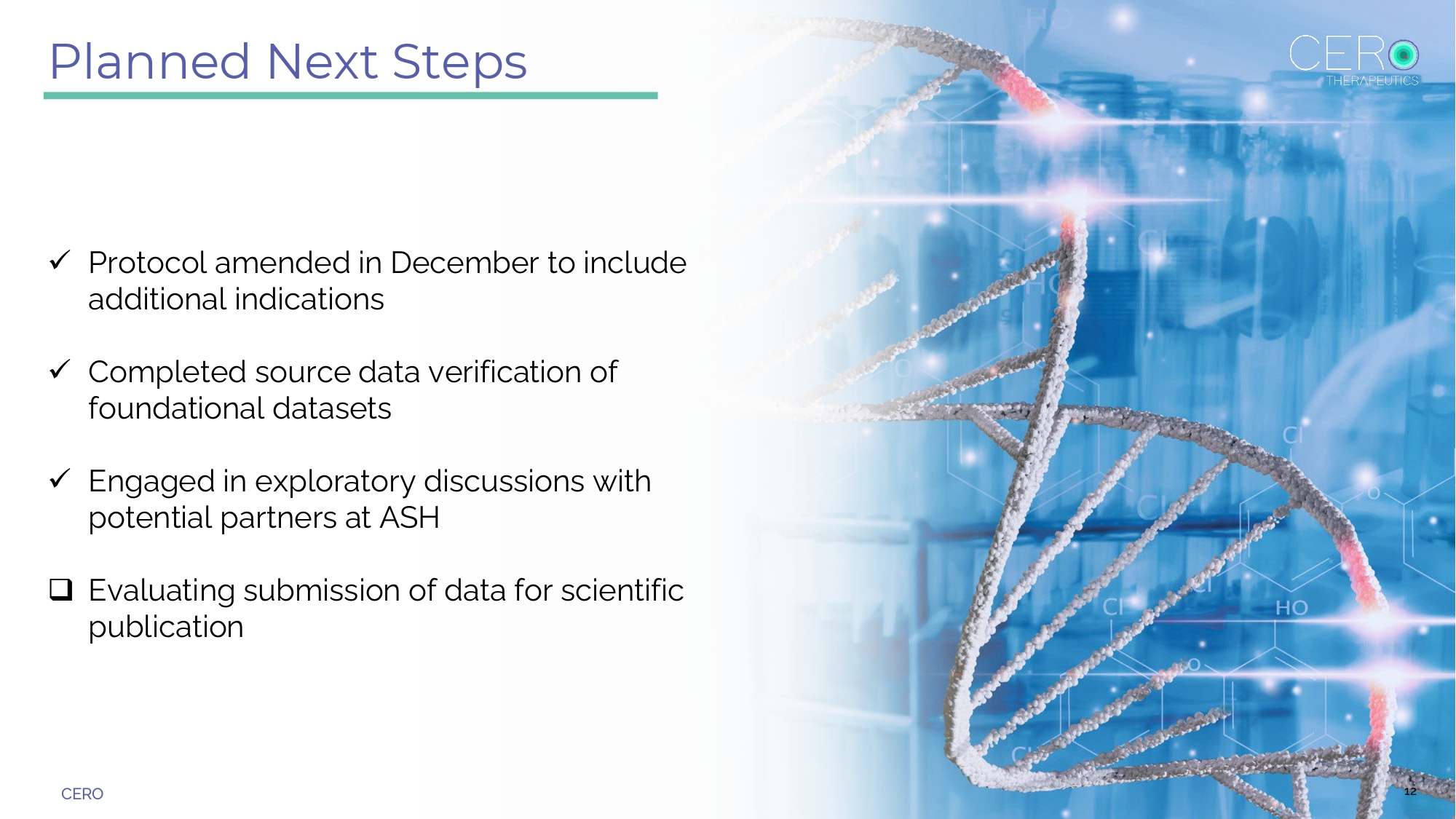 Planned Next Steps

CERO THERAPEUTICS

✓ Protocol amended in December to include additional indications

✓ Completed source data verification of foundational datasets

✓ Engaged in exploratory discussions with potential partners at ASH

❑ Evaluating submission of data for scientific publication

CERO

12